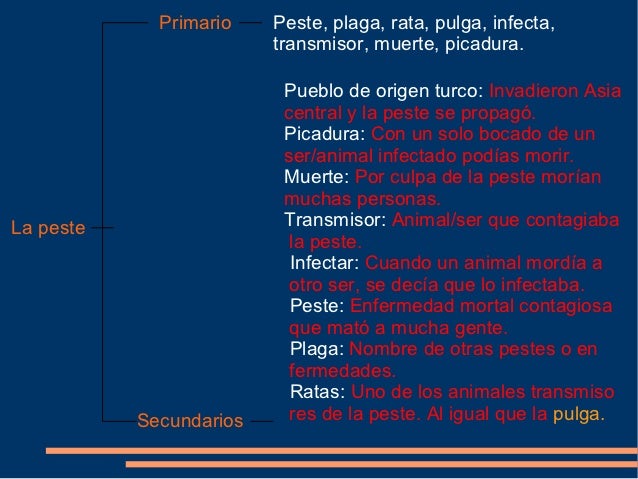 La peste

Primario

Peste, plaga, rata, pulga, infecta, transmisor, muerte, picadura.

Secundarios

Pueblo de origen turco: Invadieron Asia central y la peste se propagó.
Picadura: Con un solo bocado de un ser/animal infectado podías morir.
Muerte: Por culpa de la peste morían muchas personas.
Transmisor: Animal/ser que contagiaba la peste.
Infectar: Cuando un animal mordía a otro ser, se decía que lo infectaba.
Peste: Enfermedad mortal contagiosa que mató a mucha gente.
Plaga: Nombre de otras pestes o en fermedades.
Ratas: Uno de los animales transmiso res de la peste. Al igual que la pulga.